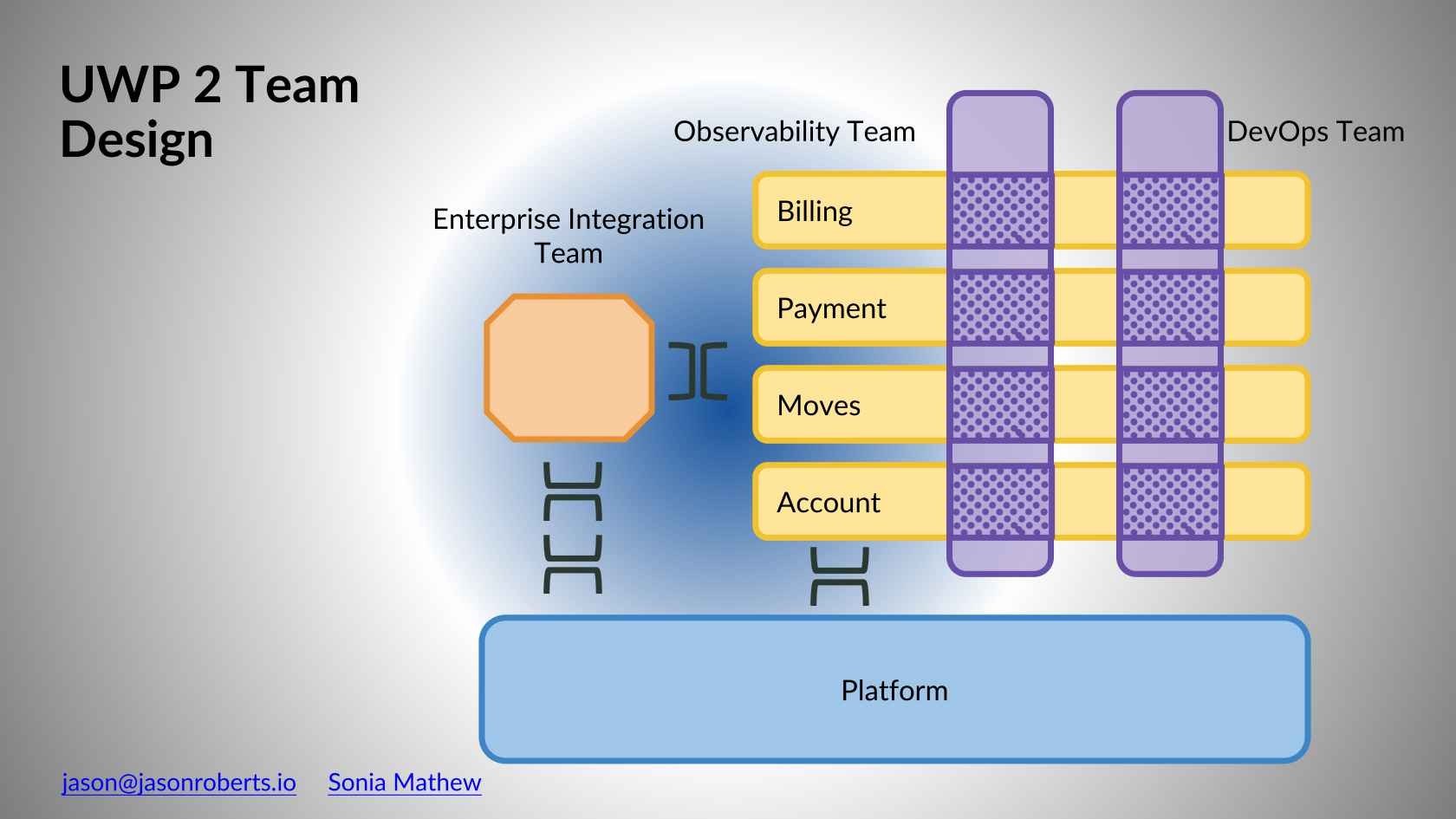 UWP 2 Team Design

Observability Team

DevOps Team

Enterprise Integration Team

Billing

Payment

Moves

Account

Platform

jason@jasonroberts.io Sonia Mathew